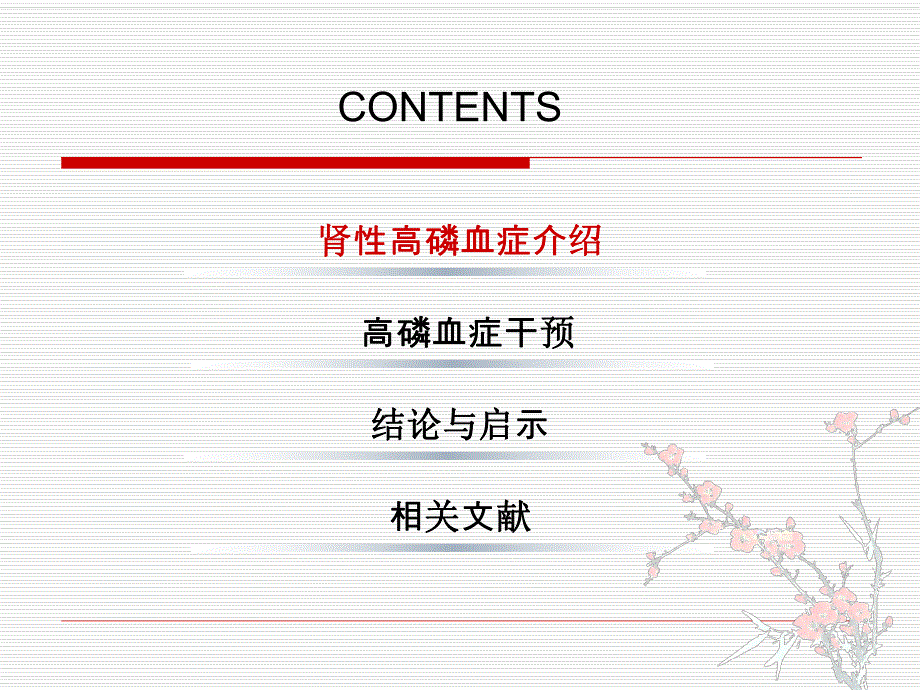 CONTENTS

肾性高磷血症介绍

高磷血症干预

结论与启示

相关文献